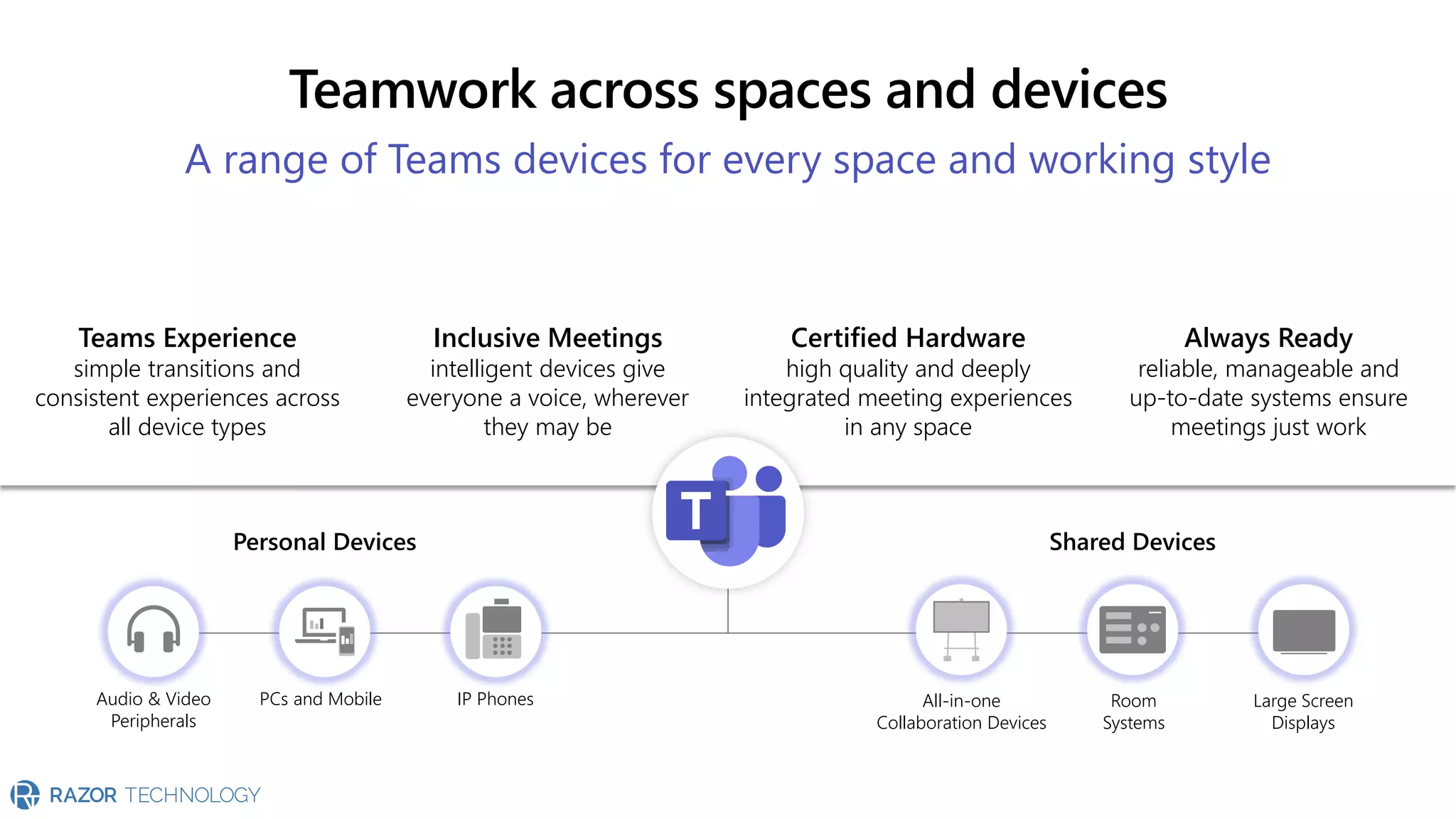 Teamwork across spaces and devices

A range of Teams devices for every space and working style

Teams Experience
simple transitions and consistent experiences across all device types

Inclusive Meetings
intelligent devices give everyone a voice, wherever they may be

Certified Hardware
high quality and deeply integrated meeting experiences in any space

Always Ready
reliable, manageable and up-to-date systems ensure meetings just work

T

Personal Devices

Audio & Video Peripherals

PCs and Mobile

IP Phones

Shared Devices

All-in-one Collaboration Devices

Room Systems

Large Screen Displays

RAZOR TECHNOLOGY